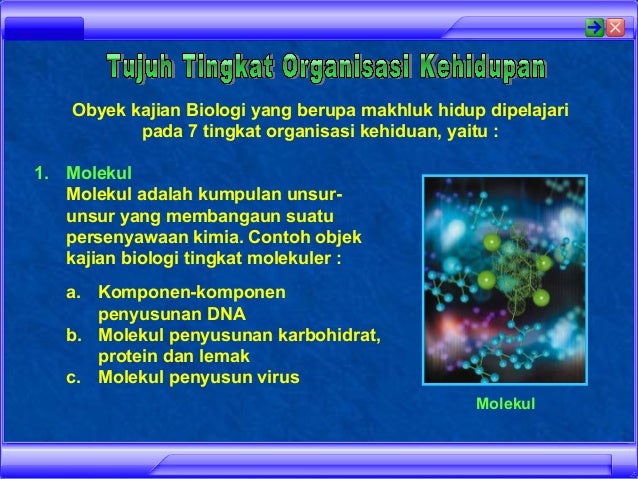 Tujuh Tingkat Organisasi Kehidupan

Obyek kajian Biologi yang berupa makhluk hidup dipelajari pada 7 tingkat organisasi kehiduan, yaitu :

1. Molekul
Molekul adalah kumpulan unsur-unsur yang membangaun suatu persenyawaan kimia. Contoh objek kajian biologi tingkat molekuler :

a. Komponen-komponen penyusunan DNA
b. Molekul penyusunan karbohidrat, protein dan lemak
c. Molekul penyusun virus

Molekul